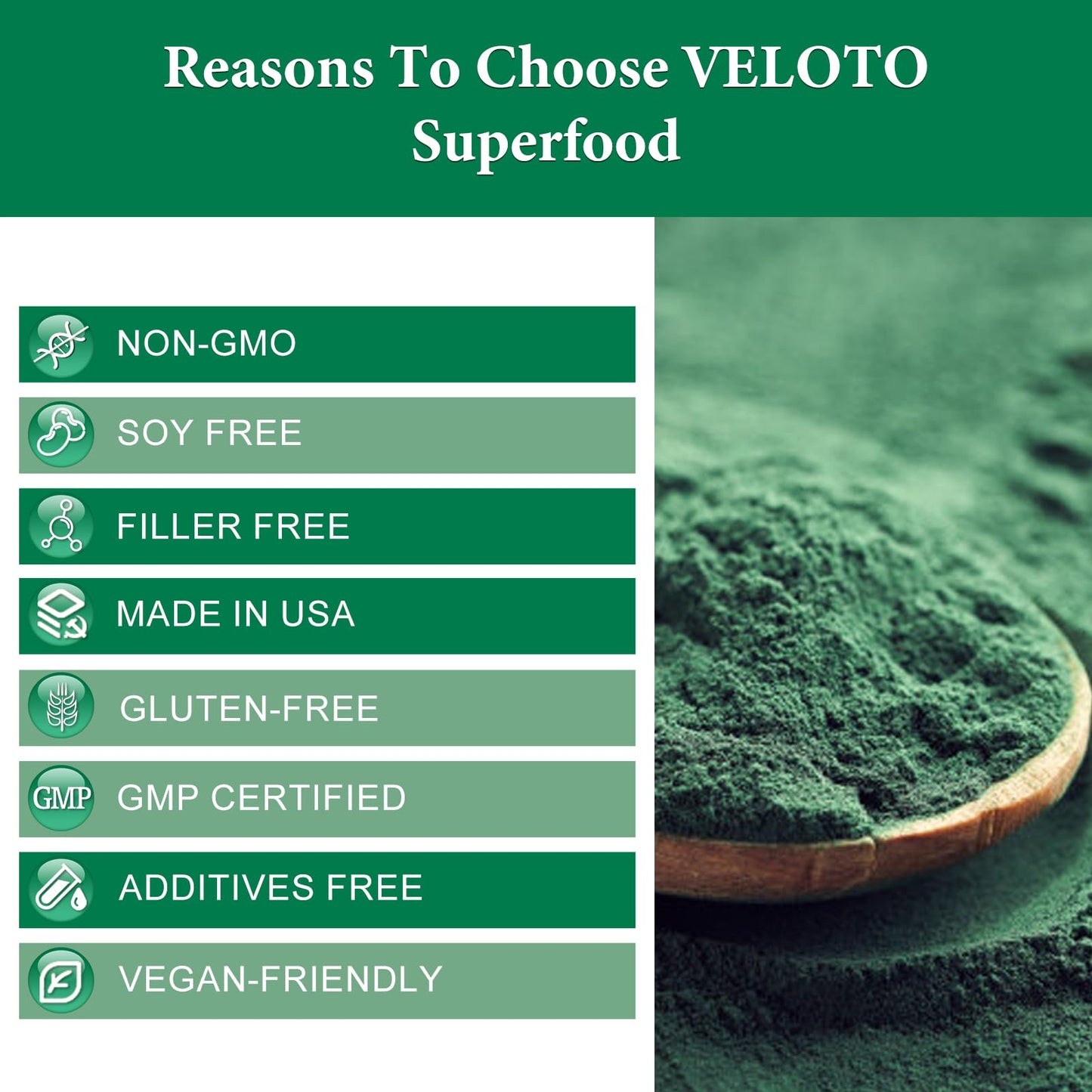 Reasons To Choose VELOTO Superfood

NON-GMO

SOY FREE

FILLER FREE

MADE IN USA

GLUTEN-FREE

GMP GMP CERTIFIED

ADDITIVES FREE

VEGAN-FRIENDLY